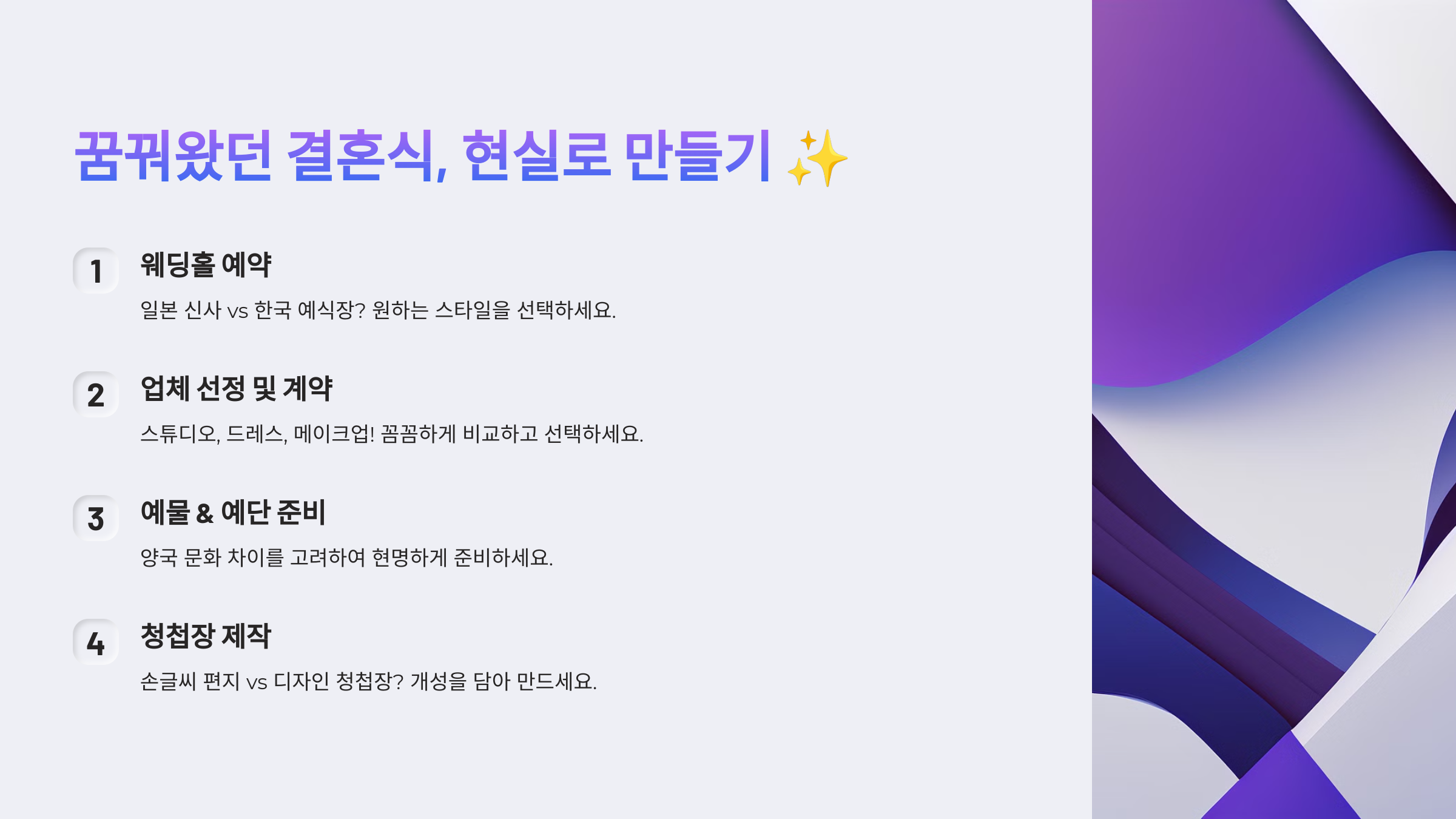 꿈꿔왔던 결혼식, 현실로 만들기 ✨

1
웨딩홀 예약
일본 신사 vs 한국 예식장? 원하는 스타일을 선택하세요.

2
업체 선정 및 계약
스튜디오, 드레스, 메이크업! 꼼꼼하게 비교하고 선택하세요.

3
예물 & 예단 준비
양국 문화 차이를 고려하여 현명하게 준비하세요.

4
청첩장 제작
손글씨 편지 vs 디자인 청첩장? 개성을 담아 만드세요.